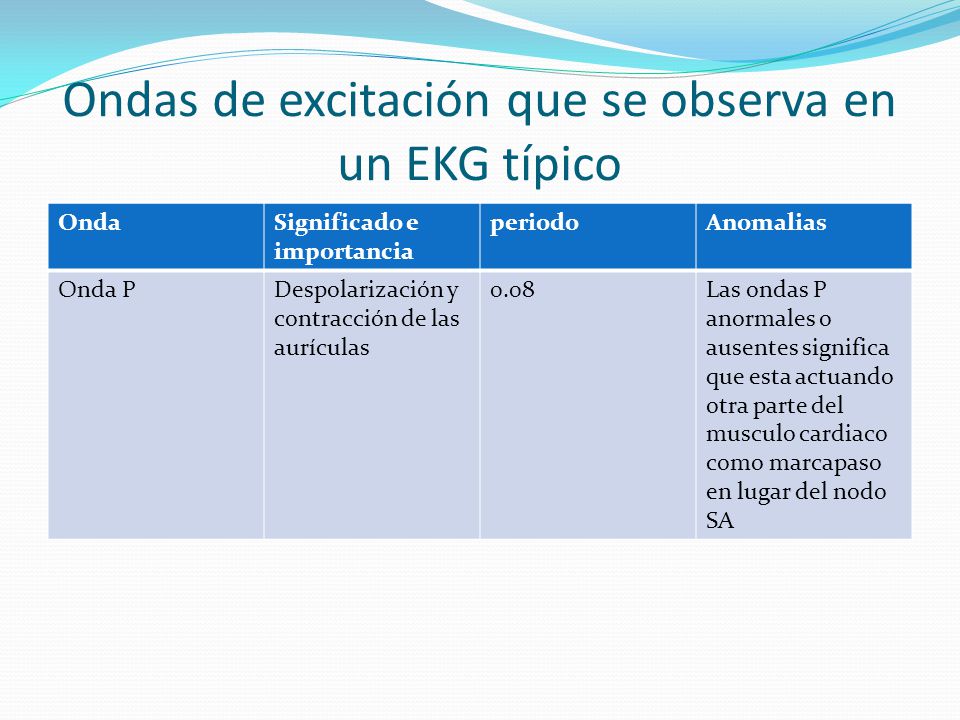 Ondas de excitación que se observa en un EKG típico

| Onda | Significado e importancia | periodo | Anomalias |
|---|---|---|---|
| Onda P | Despolarización y contracción de las aurículas | 0.08 | Las ondas P anormales o ausentes significa que esta actuando otra parte del musculo cardiaco como marcapaso en lugar del nodo SA |